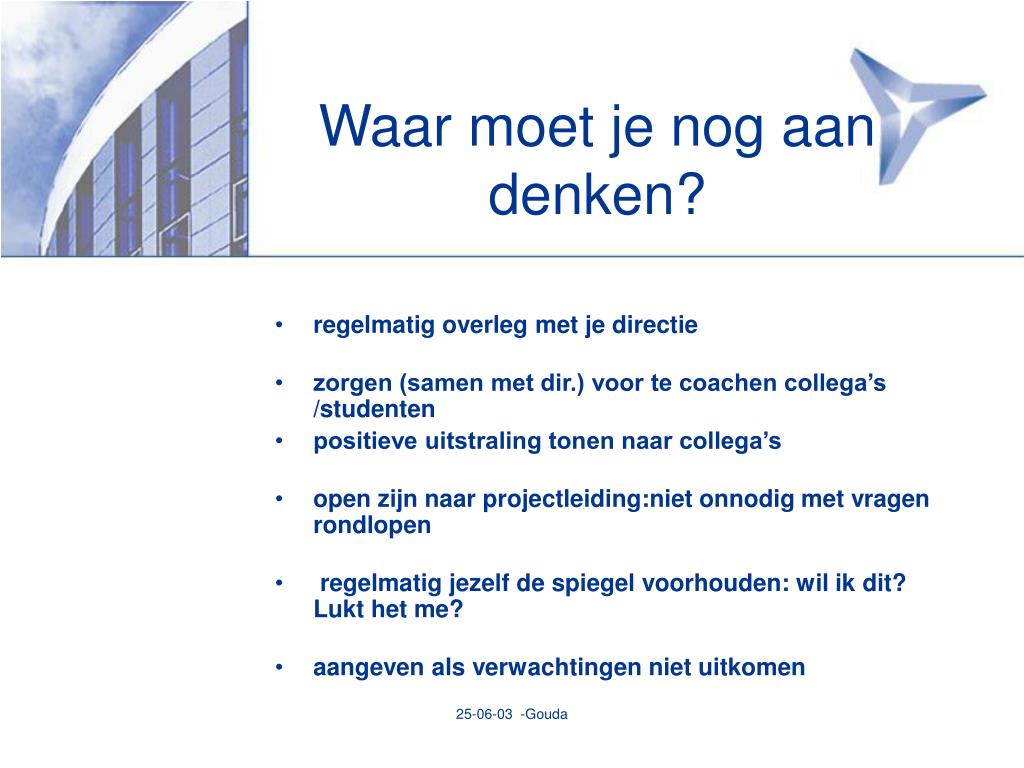 Waar moet je nog aan denken?

• regelmatig overleg met je directie

• zorgen (samen met dir.) voor te coachen collega’s /studenten

• positieve uitstraling tonen naar collega’s

• open zijn naar projectleiding:niet onnodig met vragen rondlopen

• regelmatig jezelf de spiegel voorhouden: wil ik dit? Lukt het me?

• aangeven als verwachtingen niet uitkomen

25-06-03 -Gouda